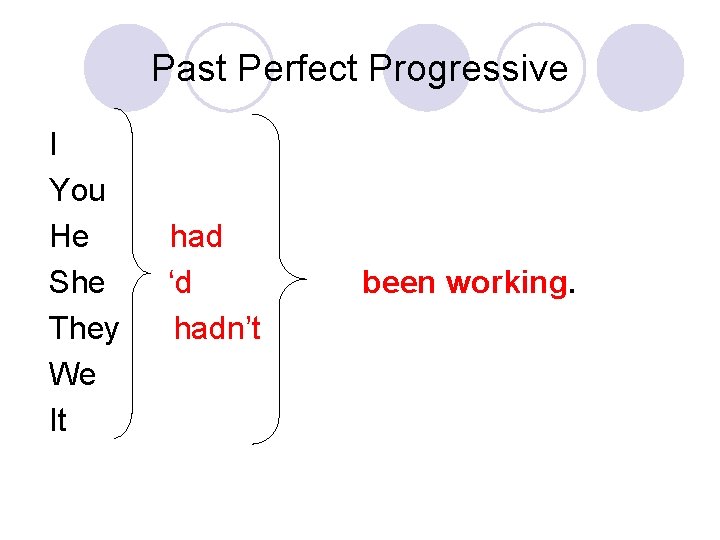 Past Perfect Progressive

I
You
He
She
They
We
It

had
‘d
hadn’t

been working.